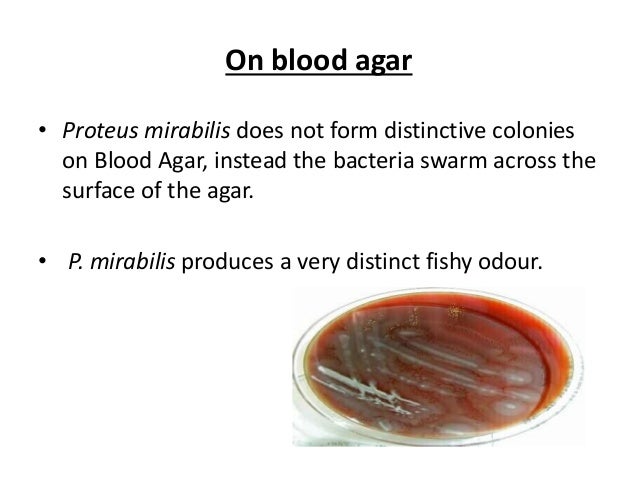 On blood agar

• Proteus mirabilis does not form distinctive colonies on Blood Agar, instead the bacteria swarm across the surface of the agar.

• P. mirabilis produces a very distinct fishy odour.